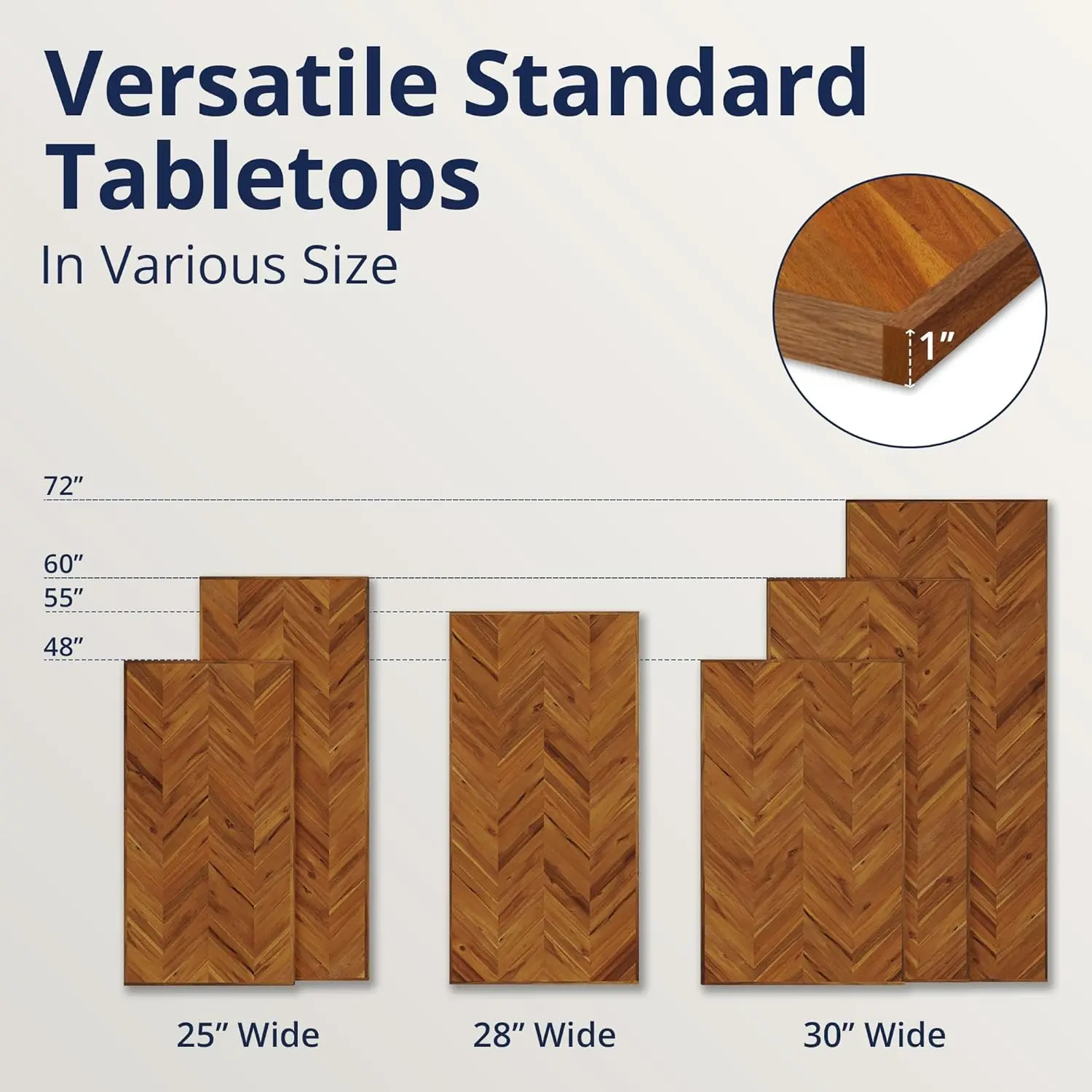 Versatile Standard Tabletops

In Various Size

1”

72”

60”

55”

48”

25” Wide

28” Wide

30” Wide